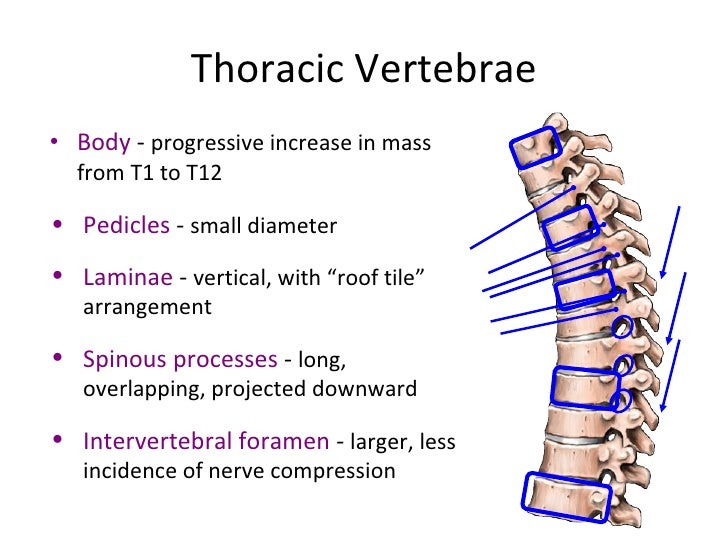 Thoracic Vertebrae

• Body - progressive increase in mass from T1 to T12

• Pedicles - small diameter

• Laminae - vertical, with “roof tile” arrangement

• Spinous processes - long, overlapping, projected downward

• Intervertebral foramen - larger, less incidence of nerve compression